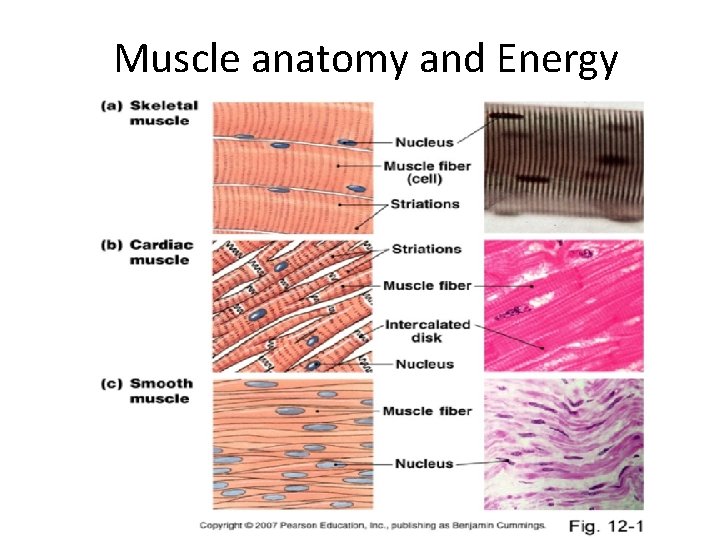 Muscle anatomy and Energy

(a) Skeletal muscle

Nucleus

Muscle fiber (cell)

Striations

(b) Cardiac muscle

Striations

Muscle fiber

Intercalated disk

Nucleus

(c) Smooth muscle

Muscle fiber

Nucleus

Copyright © 2007 Pearson Education, Inc., publishing as Benjamin Cummings.

Fig. 12-1